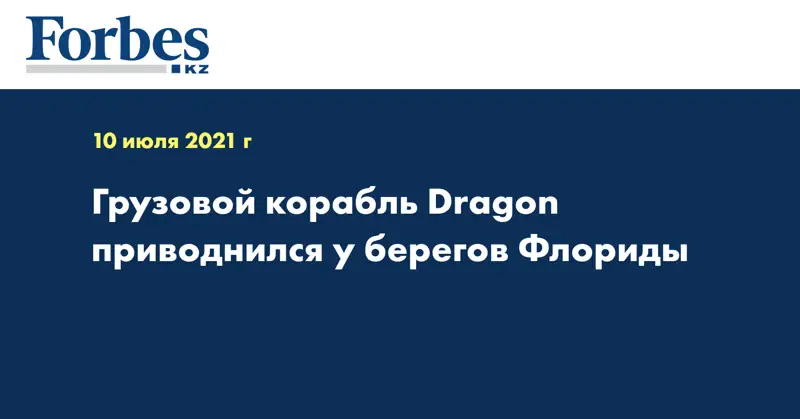 Forbes
KZ

10 июля 2021 г

Грузовой корабль Dragon приводнился у берегов Флориды